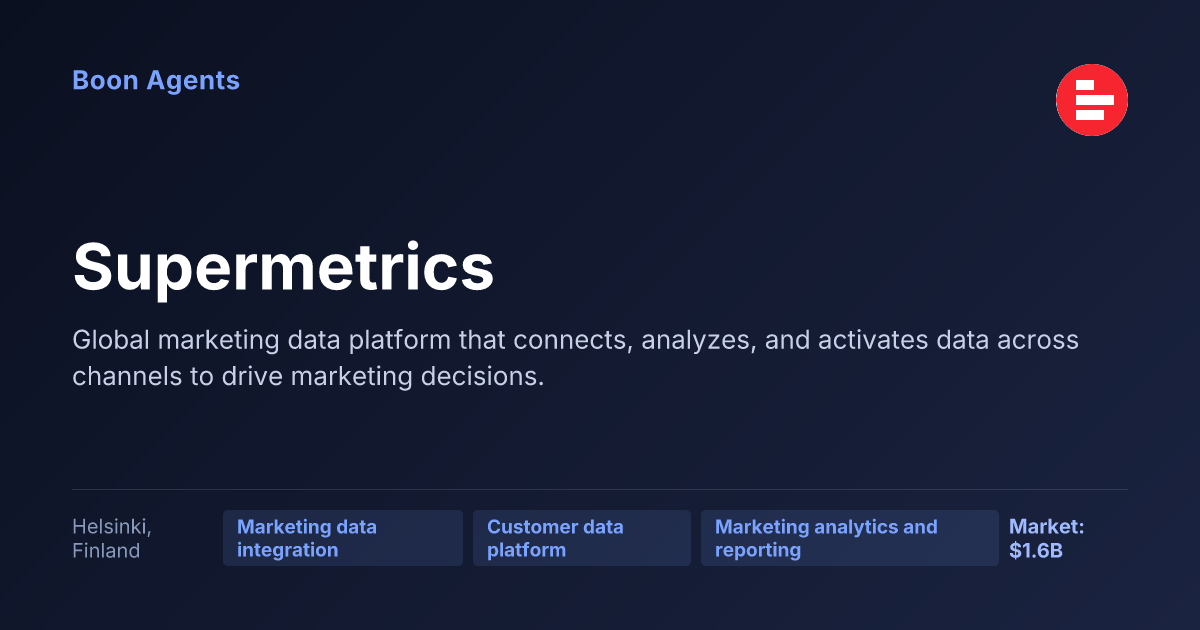 Boon Agents

Supermetrics

Global marketing data platform that connects, analyzes, and activates data across channels to drive marketing decisions.

Helsinki, Finland

Marketing data integration

Customer data platform

Marketing analytics and reporting

Market: $1.6B